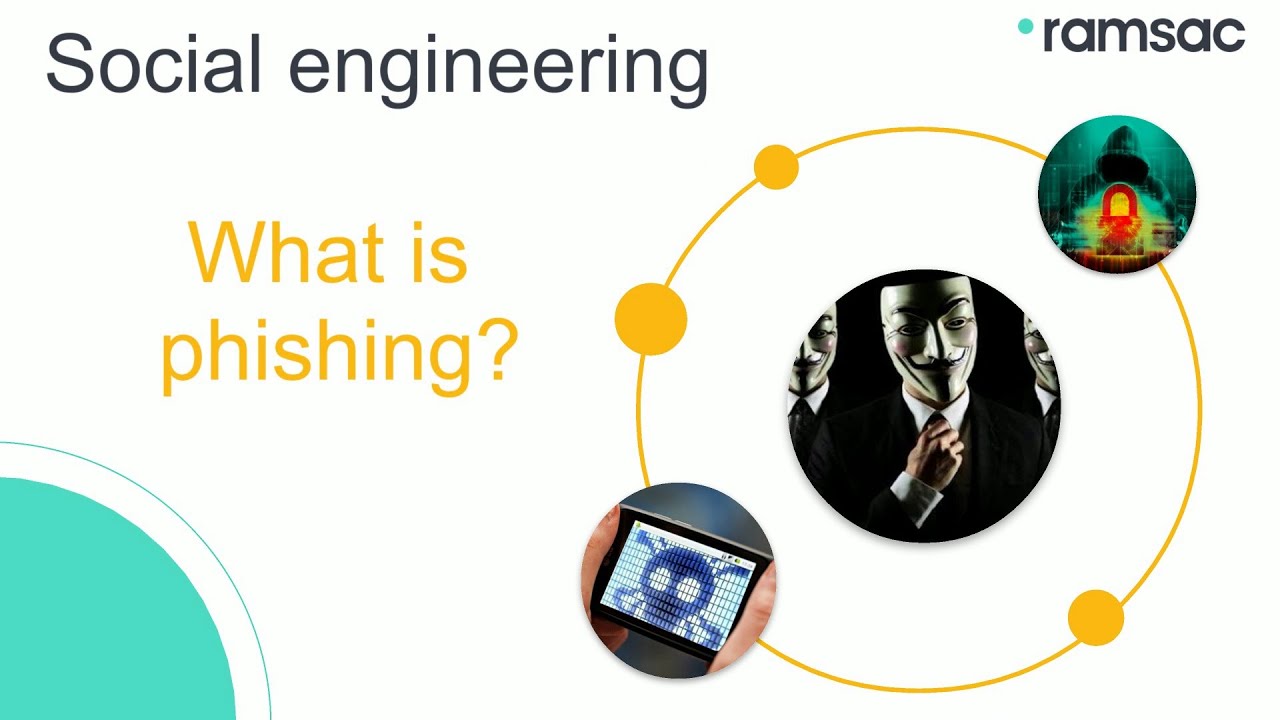 Social engineering

ramsac

What is phishing?